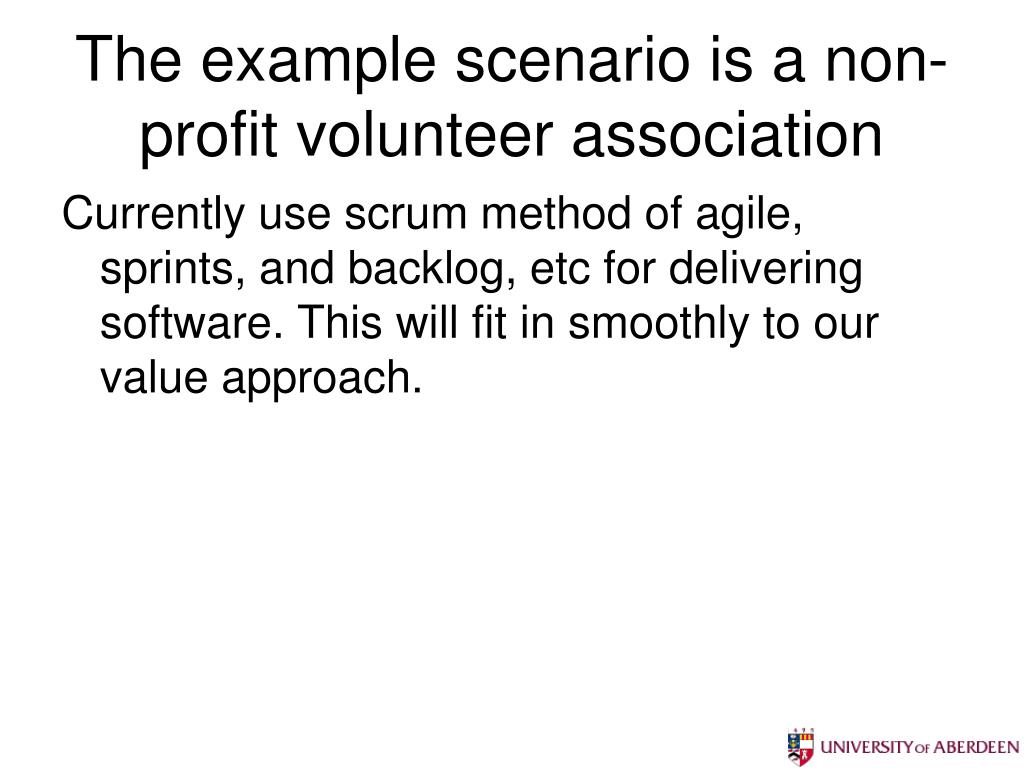 The example scenario is a non-profit volunteer association

Currently use scrum method of agile, sprints, and backlog, etc for delivering software. This will fit in smoothly to our value approach.

UNIVERSITY OF ABERDEEN